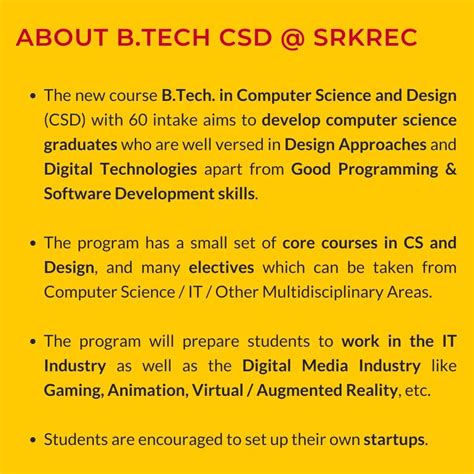 ABOUT B.TECH CSD @ SRKREC

• The new course B.Tech. in Computer Science and Design (CSD) with 60 intake aims to develop computer science graduates who are well versed in Design Approaches and Digital Technologies apart from Good Programming & Software Development skills.

• The program has a small set of core courses in CS and Design, and many electives which can be taken from Computer Science / IT / Other Multidisciplinary Areas.

• The program will prepare students to work in the IT Industry as well as the Digital Media Industry like Gaming, Animation, Virtual / Augmented Reality, etc.

• Students are encouraged to set up their own startups.